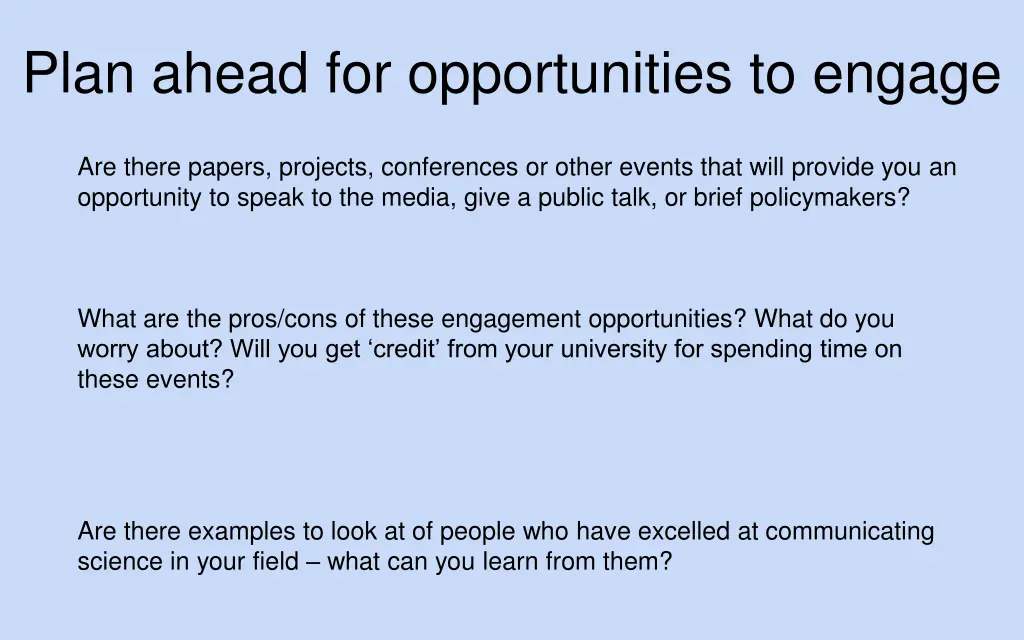 Plan ahead for opportunities to engage

Are there papers, projects, conferences or other events that will provide you an opportunity to speak to the media, give a public talk, or brief policymakers?

What are the pros/cons of these engagement opportunities? What do you worry about? Will you get ‘credit’ from your university for spending time on these events?

Are there examples to look at of people who have excelled at communicating science in your field – what can you learn from them?